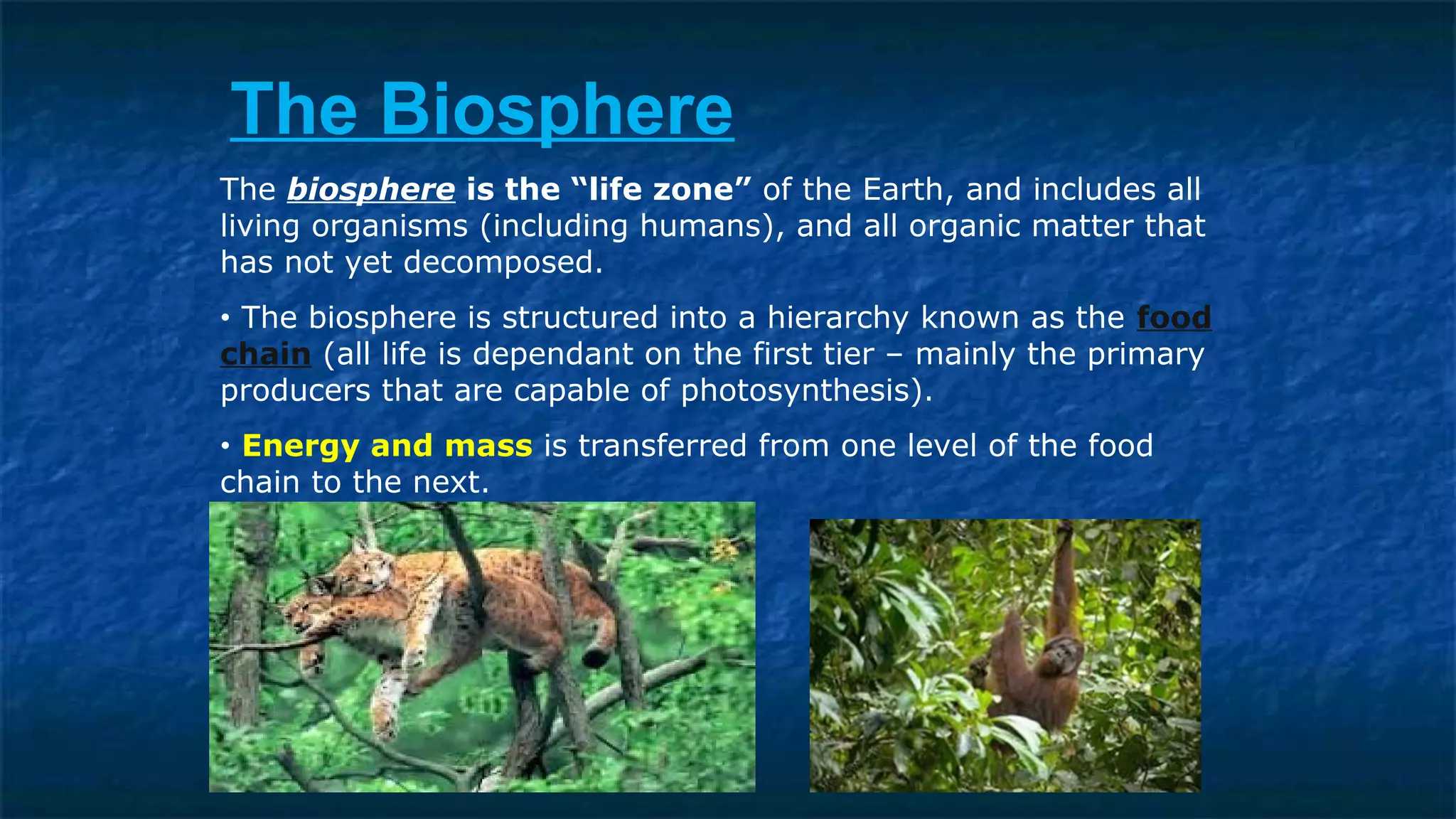 The Biosphere

The biosphere is the “life zone” of the Earth, and includes all living organisms (including humans), and all organic matter that has not yet decomposed.

• The biosphere is structured into a hierarchy known as the food chain (all life is dependant on the first tier – mainly the primary producers that are capable of photosynthesis).

• Energy and mass is transferred from one level of the food chain to the next.